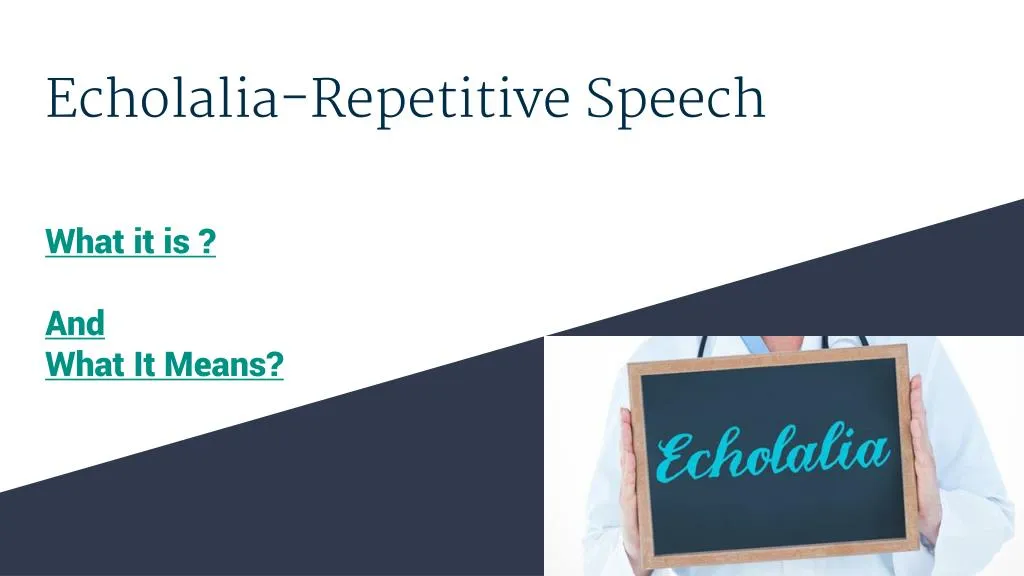 Echolalia-Repetitive Speech

What it is ?

And
What It Means?

Echolalia